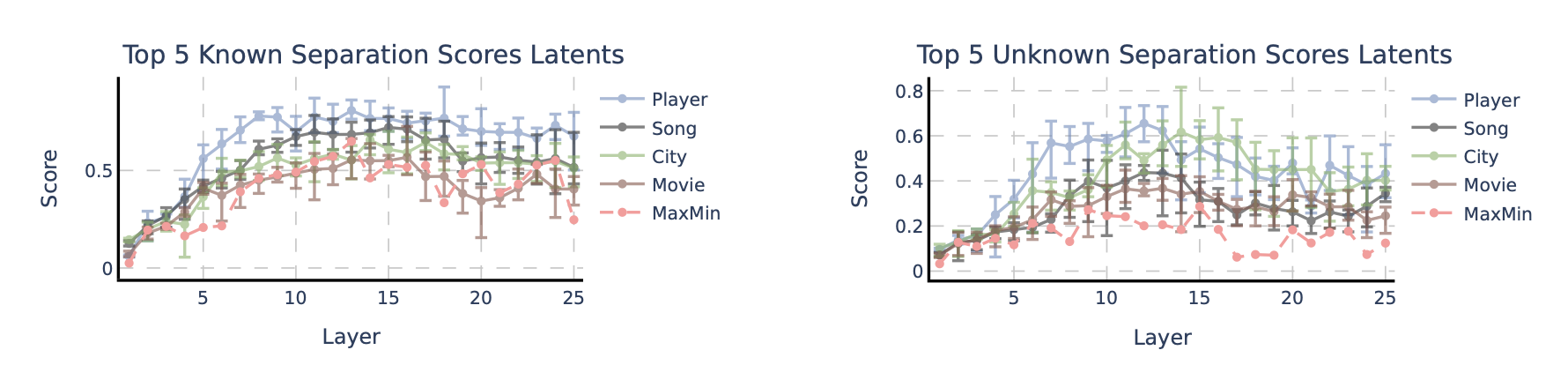 Top 5 Known Separation Scores Latents

Score

0.5

0

5 10 15 20 25

Layer

Player
Song
City
Movie
MaxMin

Top 5 Unknown Separation Scores Latents

Score

0.8
0.6
0.4
0.2
0

5 10 15 20 25

Layer

Player
Song
City
Movie
MaxMin